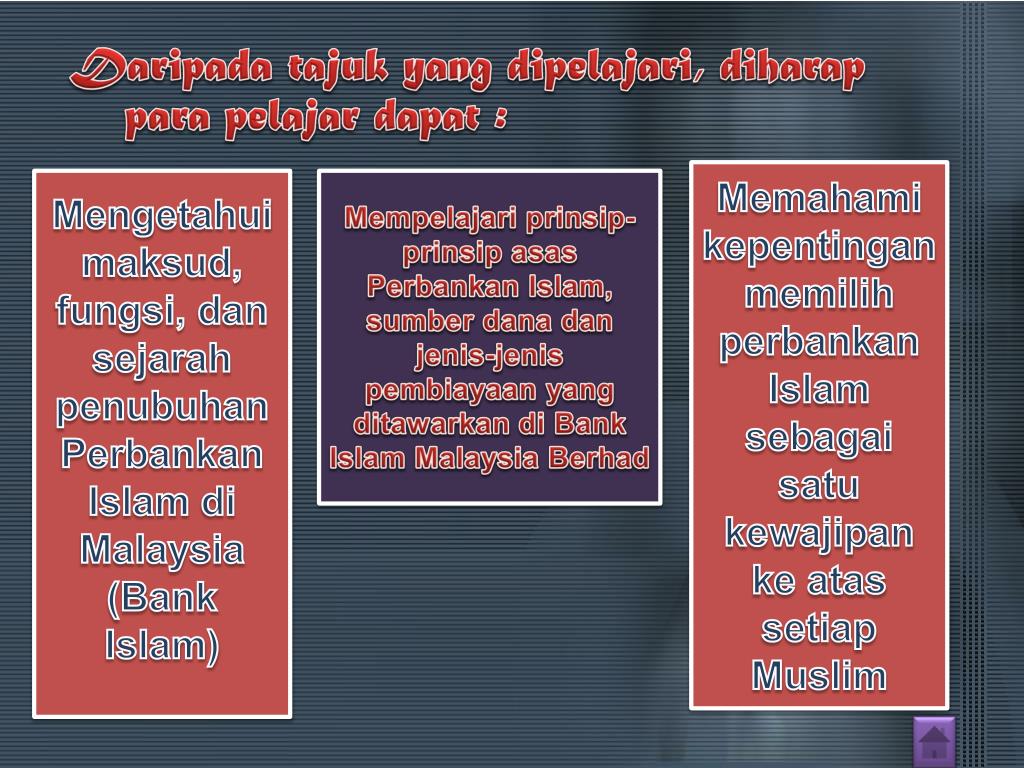 Daripada tajuk yang dipelajari, diharap para pelajar dapat :

Mengetahui maksud, fungsi, dan sejarah penubuhan Perbankan Islam di Malaysia (Bank Islam)

Mempelajari prinsip-prinsip asas Perbankan Islam, sumber dana dan jenis-jenis pembiayaan yang ditawarkan di Bank Islam Malaysia Berhad

Memahami kepentingan memilih perbankan Islam sebagai satu kewajipan ke atas setiap Muslim